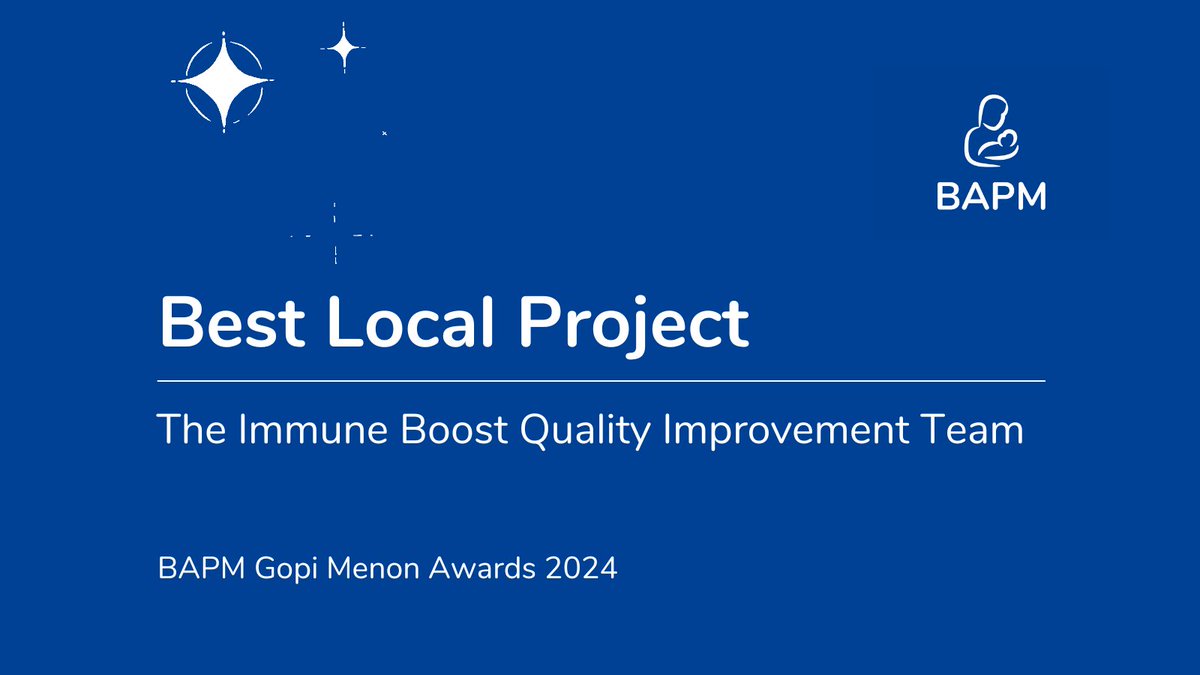 BAPM

Best Local Project

The Immune Boost Quality Improvement Team

BAPM Gopi Menon Awards 2024